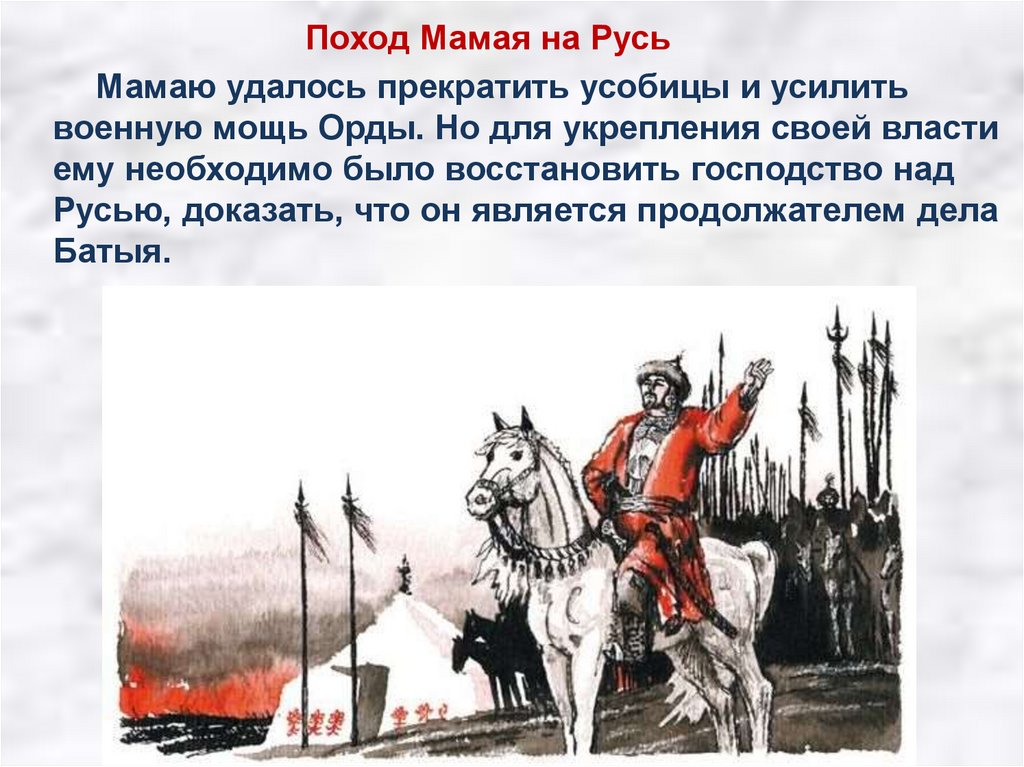 Поход Мамая на Русь

Мамаю удалось прекратить усобицы и усилить военную мощь Орды. Но для укрепления своей власти ему необходимо было восстановить господство над Русью, доказать, что он является продолжателем дела Батыя.